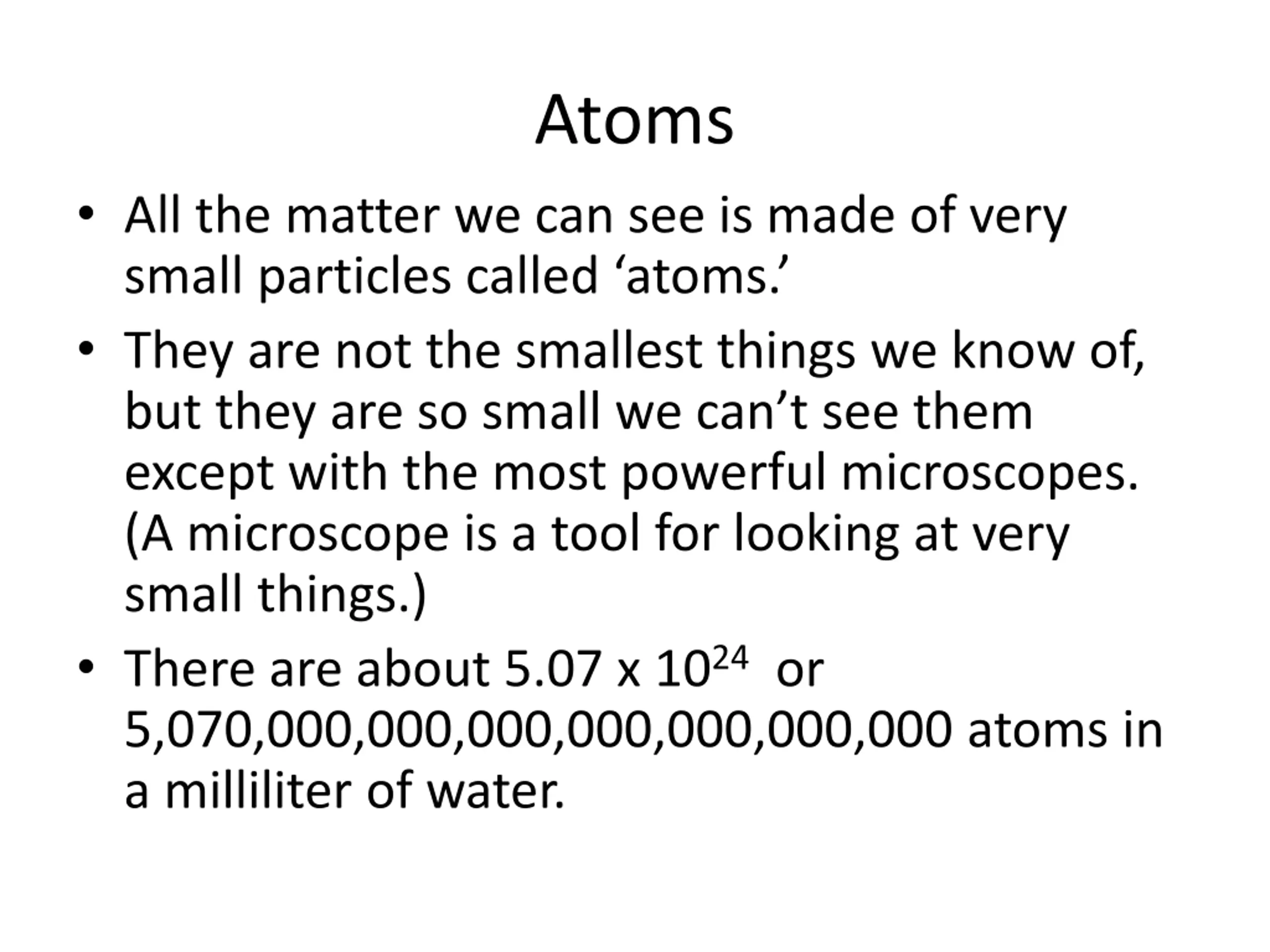 Atoms

• All the matter we can see is made of very small particles called ‘atoms.’

• They are not the smallest things we know of, but they are so small we can’t see them except with the most powerful microscopes. (A microscope is a tool for looking at very small things.)

• There are about $5.07 \times 10^{24}$ or 5,070,000,000,000,000,000,000,000 atoms in a milliliter of water.